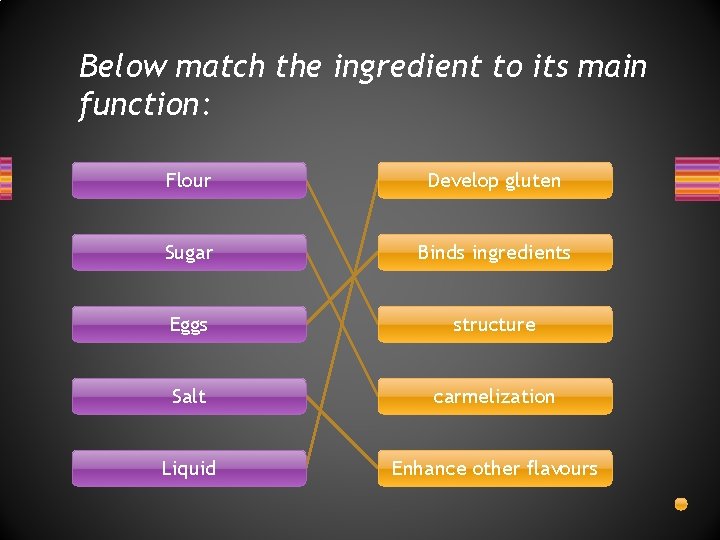 Below match the ingredient to its main function:

Flour

Sugar

Eggs

Salt

Liquid

Develop gluten

Binds ingredients

structure

carmelization

Enhance other flavours